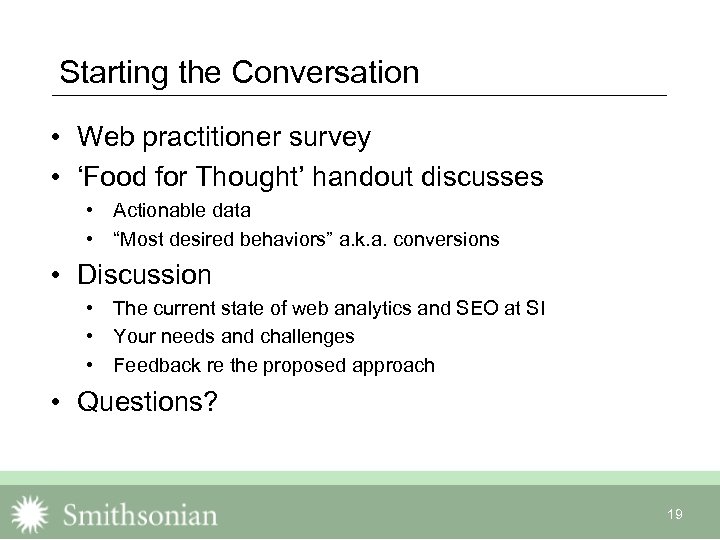 Starting the Conversation

• Web practitioner survey
• ‘Food for Thought’ handout discusses
  • Actionable data
  • “Most desired behaviors” a.k.a. conversions
• Discussion
  • The current state of web analytics and SEO at SI
  • Your needs and challenges
  • Feedback re the proposed approach
• Questions?

Smithsonian

19